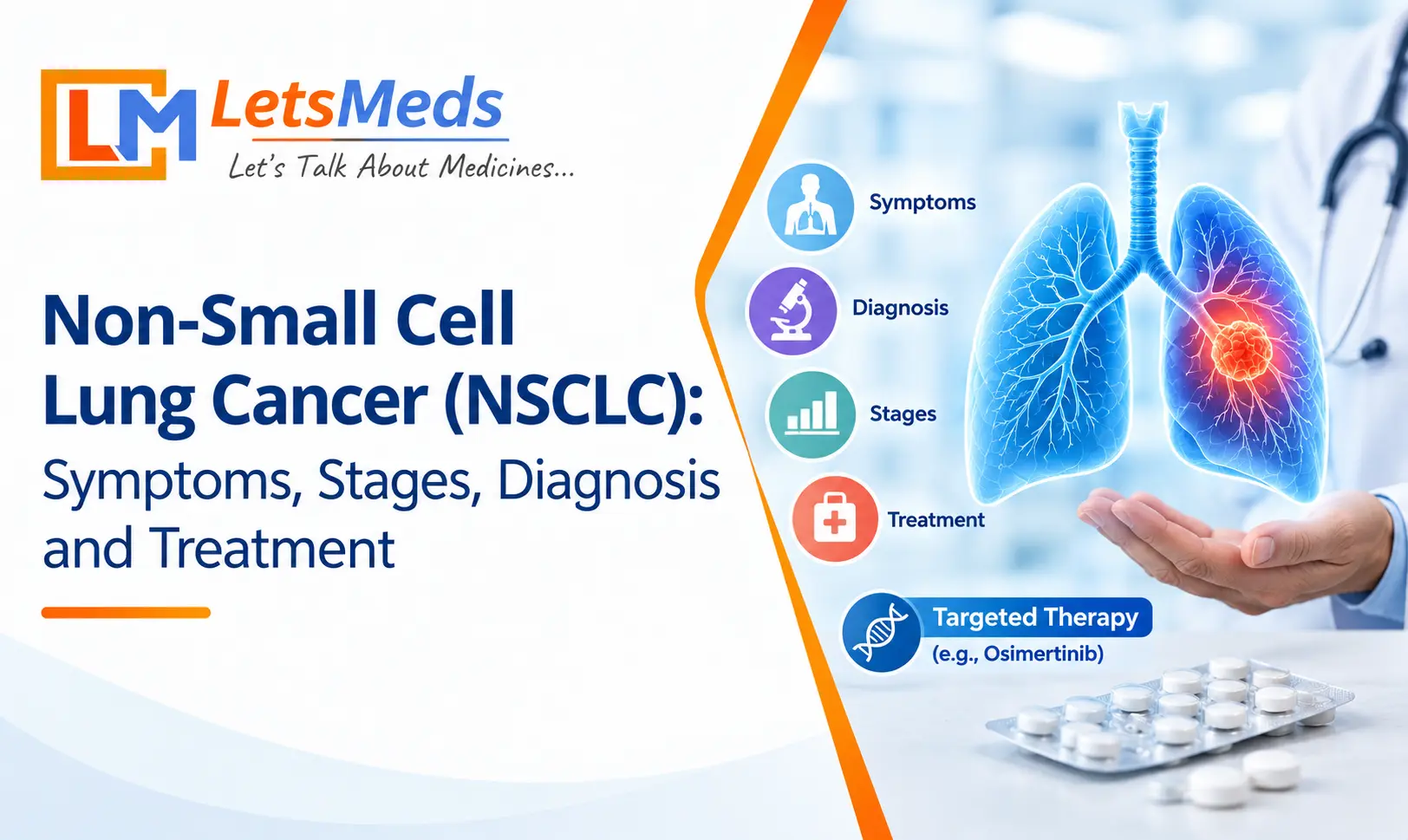 LM LetsMeds
Let's Talk About Medicines...

Non-Small Cell Lung Cancer (NSCLC): Symptoms, Stages, Diagnosis and Treatment

Symptoms

Diagnosis

Stages

Treatment

Targeted Therapy
(e.g., Osimertinib)